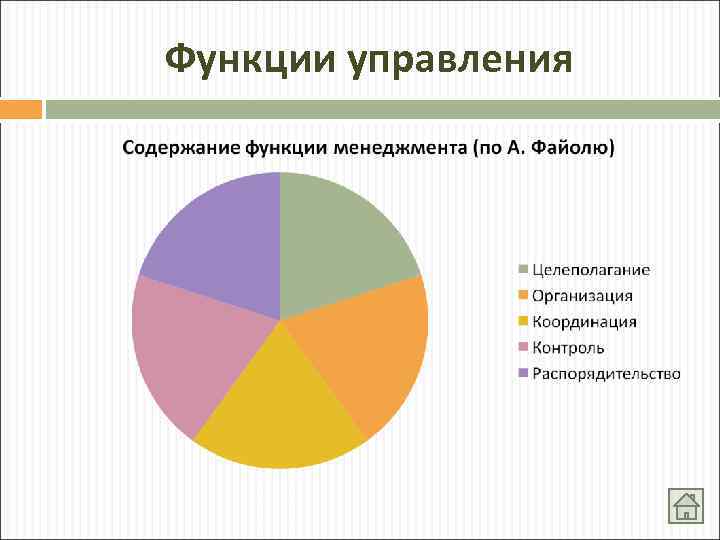 Функции управления

Содержание функции менеджмента (по А. Файолю)

Целеполагание
Организация
Координация
Контроль
Распорядительство